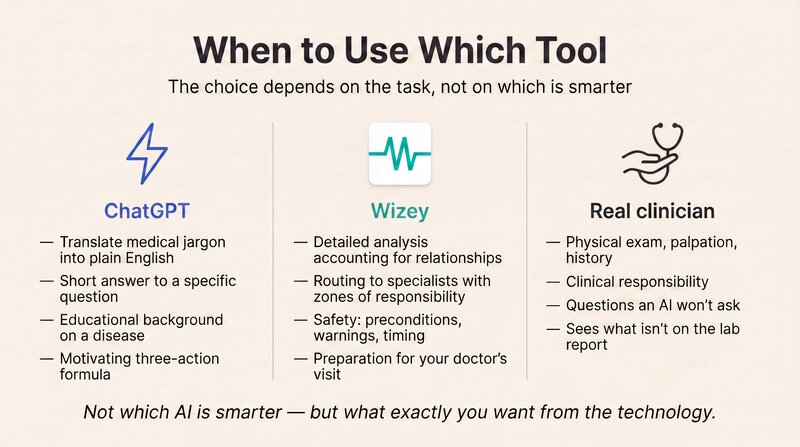 When to Use Which Tool

The choice depends on the task, not on which is smarter

ChatGPT

— Translate medical jargon into plain English

— Short answer to a specific question

— Educational background on a disease

— Motivating three-action formula

Wizey

— Detailed analysis accounting for relationships

— Routing to specialists with zones of responsibility

— Safety: preconditions, warnings, timing

— Preparation for your doctor's visit

Real clinician

— Physical exam, palpation, history

— Clinical responsibility

— Questions an AI won't ask

— Sees what isn't on the lab report

Not which AI is smarter — but what exactly you want from the technology.